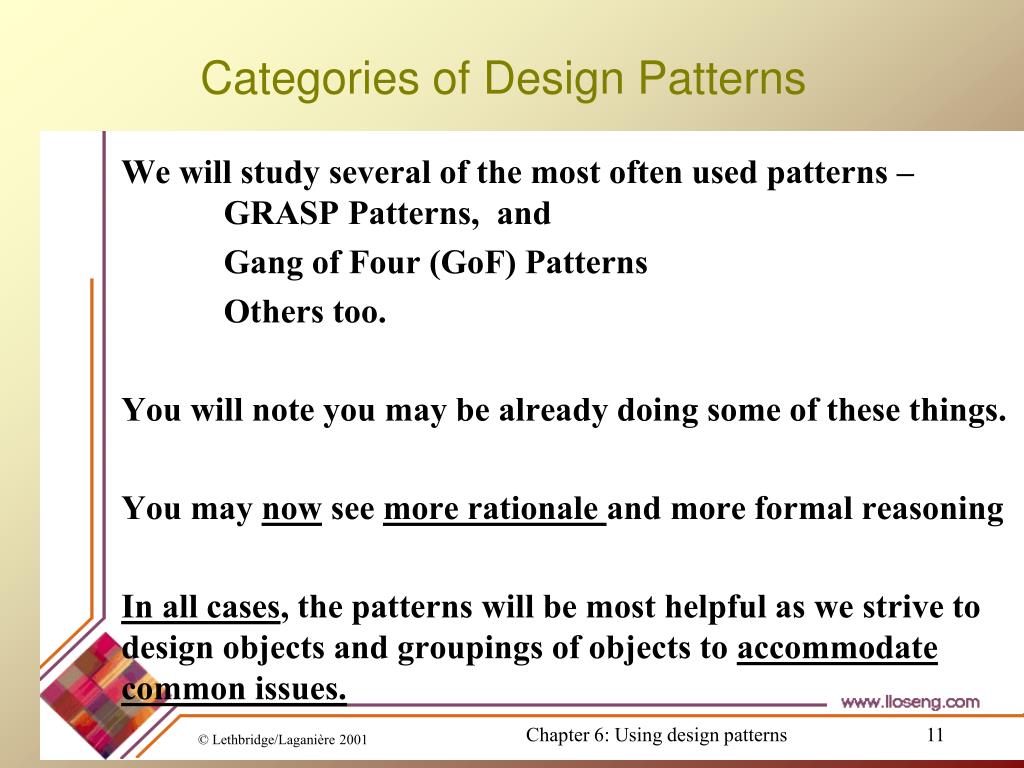 Categories of Design Patterns

We will study several of the most often used patterns –
GRASP Patterns, and
Gang of Four (GoF) Patterns
Others too.

You will note you may be already doing some of these things.

You may now see more rationale and more formal reasoning

In all cases, the patterns will be most helpful as we strive to design objects and groupings of objects to accommodate common issues.

www.lloseng.com

© Lethbridge/Laganière 2001

Chapter 6: Using design patterns

11